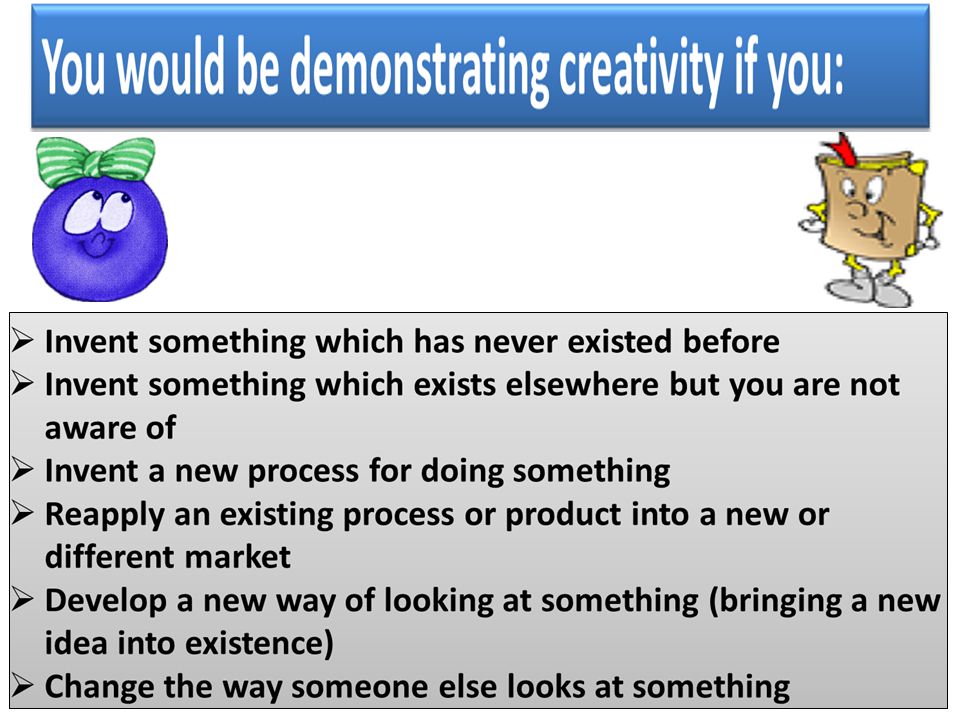 You would be demonstrating creativity if you:

➢ Invent something which has never existed before
➢ Invent something which exists elsewhere but you are not aware of
➢ Invent a new process for doing something
➢ Reapply an existing process or product into a new or different market
➢ Develop a new way of looking at something (bringing a new idea into existence)
➢ Change the way someone else looks at something